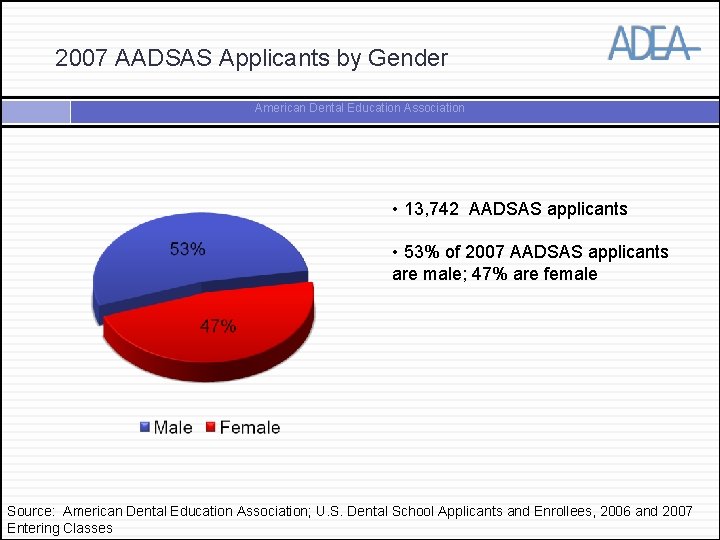 2007 AADSAS Applicants by Gender

ADEA

American Dental Education Association

53%

47%

Male Female

• 13,742 AADSAS applicants

• 53% of 2007 AADSAS applicants are male; 47% are female

Source: American Dental Education Association; U.S. Dental School Applicants and Enrollees, 2006 and 2007 Entering Classes